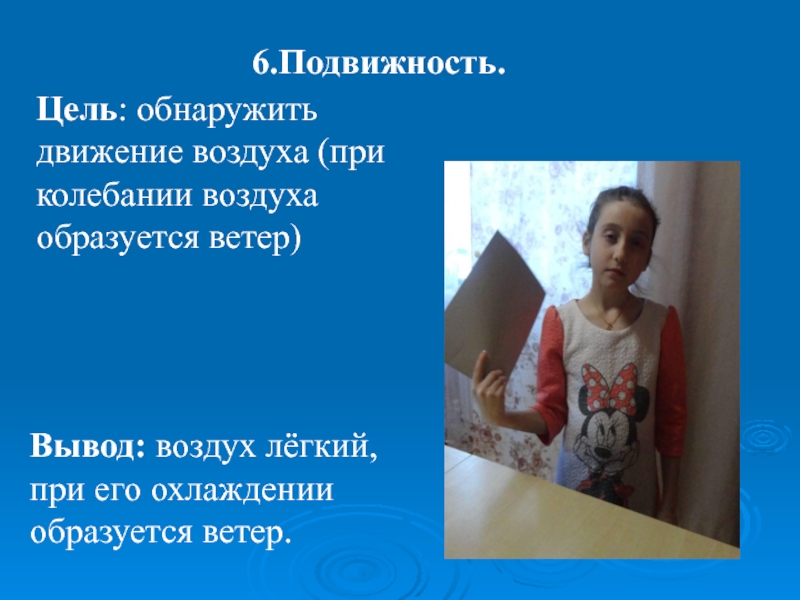 6.Подвижность.

Цель: обнаружить движение воздуха (при колебании воздуха образуется ветер)

Вывод: воздух лёгкий, при его охлаждении образуется ветер.